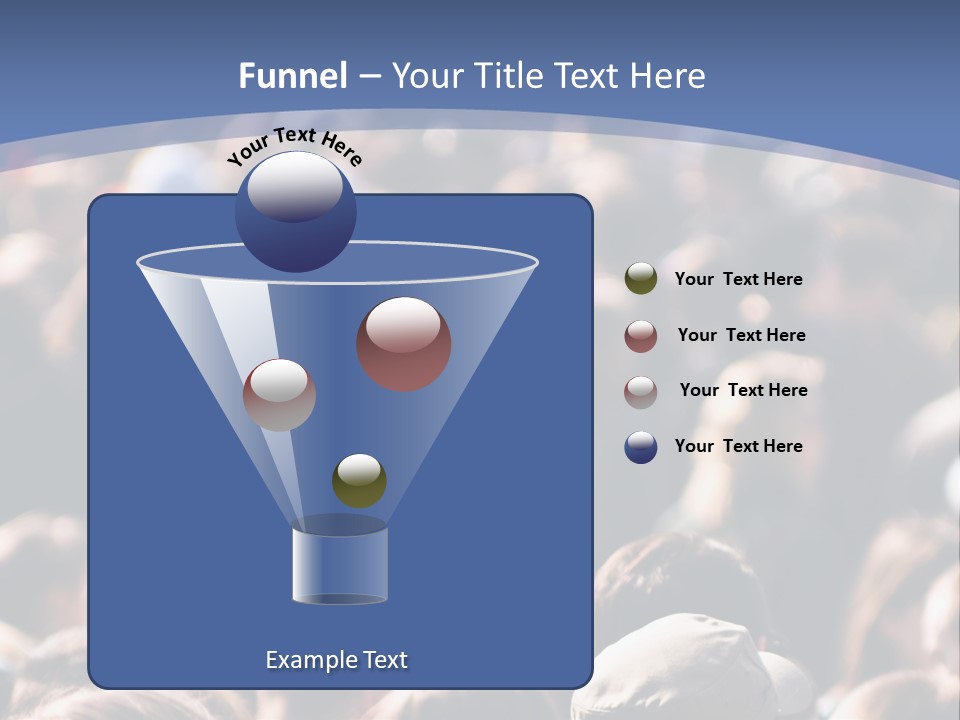 Funnel – Your Title Text Here

Your Text Here

Your Text Here

Your Text Here

Your Text Here

Your Text Here

Example Text